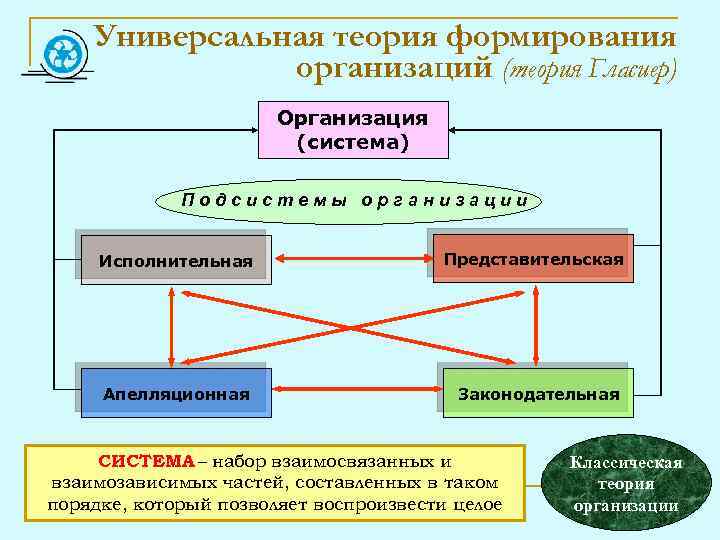 Универсальная теория формирования организаций (теория Гласиер)

Организация (система)

Подсистемы организации

Исполнительная

Представительская

Апелляционная

Законодательная

СИСТЕМА – набор взаимосвязанных и взаимозависимых частей, составленных в таком порядке, который позволяет воспроизвести целое

Классическая теория организации